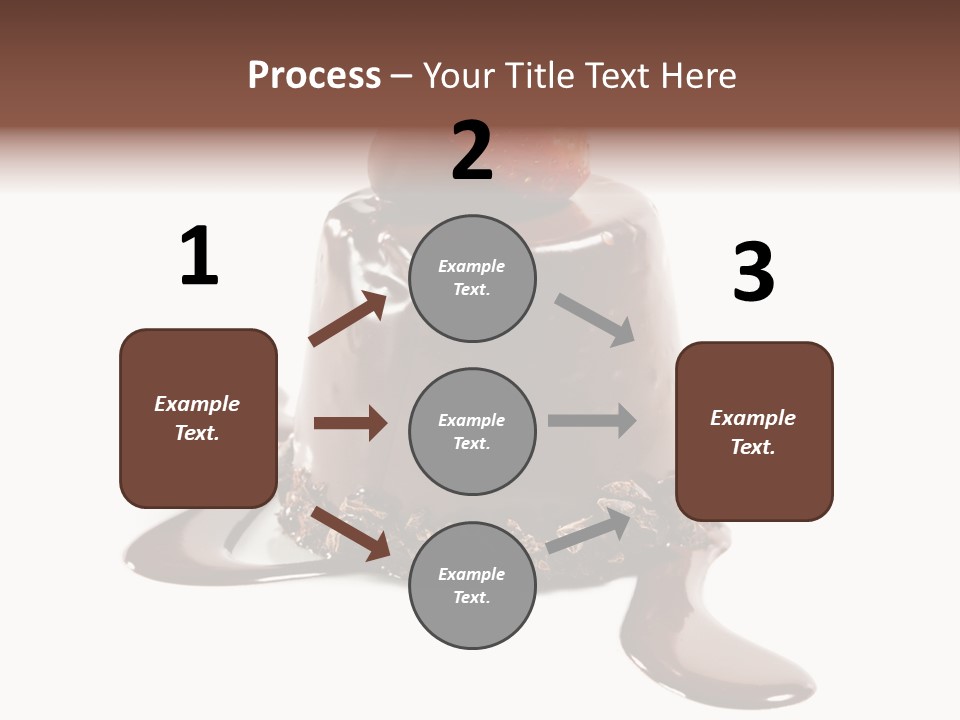 Process – Your Title Text Here

1

Example Text.

2

Example Text.

Example Text.

Example Text.

3

Example Text.